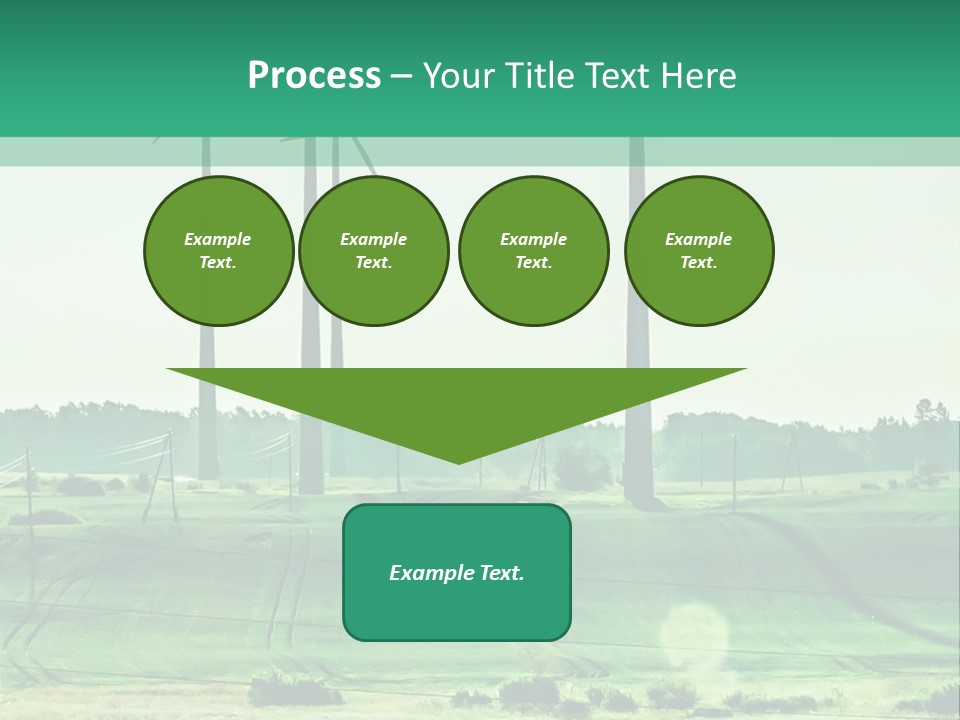 Process – Your Title Text Here

Example Text.

Example Text.

Example Text.

Example Text.

Example Text.